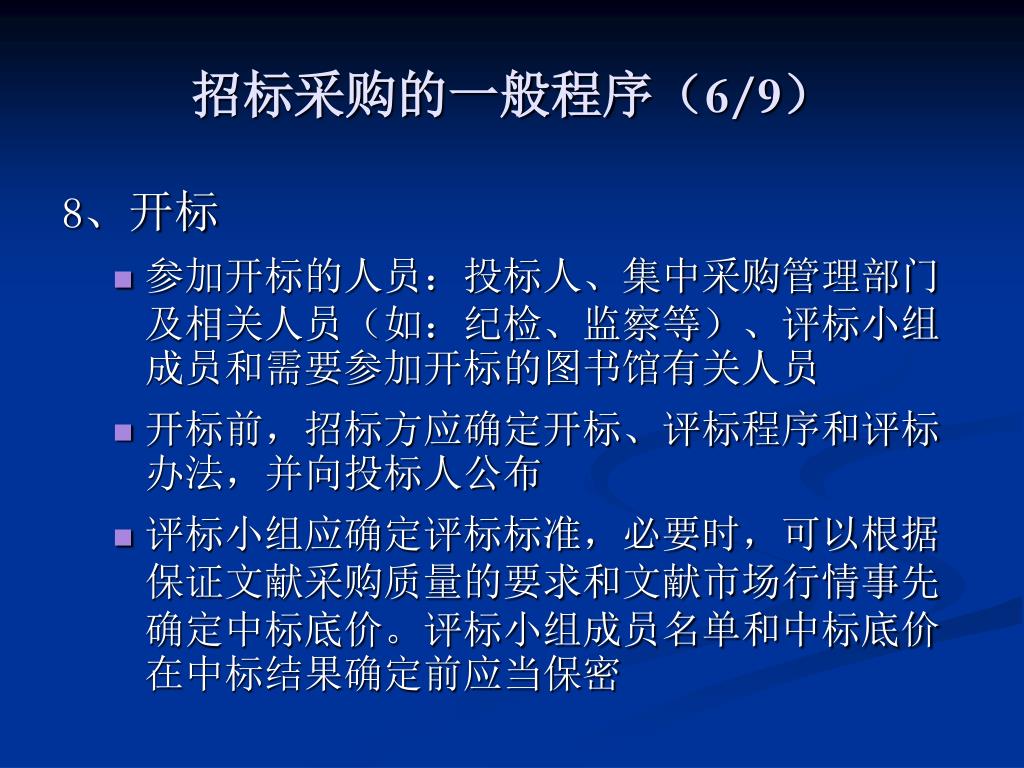 招标采购的一般程序（6/9）

8、开标

参加开标的人员：投标人、集中采购管理部门及相关人员（如：纪检、监察等）、评标小组成员和需要参加开标的图书馆有关人员

开标前，招标方应确定开标、评标程序和评标办法，并向投标人公布

评标小组应确定评标标准，必要时，可以根据保证文献采购质量的要求和文献市场行情事先确定中标底价。评标小组成员名单和中标底价在中标结果确定前应当保密